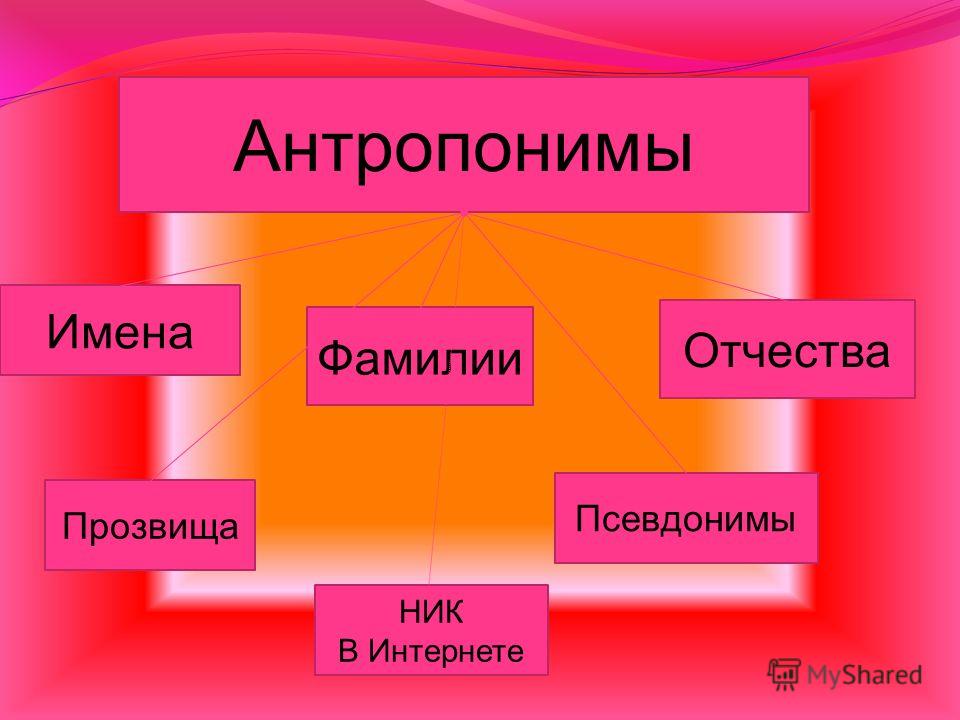 Антропонимы

Имена

Фамилии

Отчества

Прозвища

Псевдонимы

НИК
В Интернете

MyShared